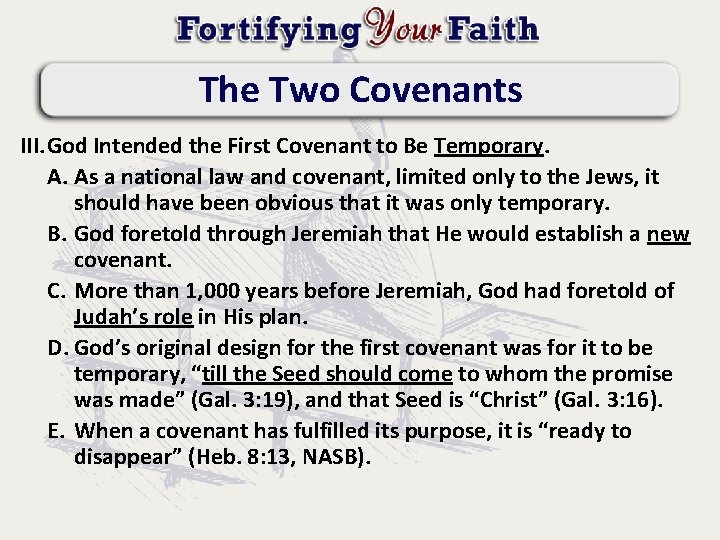 Fortifying Your Faith

The Two Covenants

III. God Intended the First Covenant to Be Temporary.

A. As a national law and covenant, limited only to the Jews, it should have been obvious that it was only temporary.

B. God foretold through Jeremiah that He would establish a new covenant.

C. More than 1,000 years before Jeremiah, God had foretold of Judah's role in His plan.

D. God's original design for the first covenant was for it to be temporary, "till the Seed should come to whom the promise was made" (Gal. 3:19), and that Seed is "Christ" (Gal. 3:16).

E. When a covenant has fulfilled its purpose, it is "ready to disappear" (Heb. 8:13, NASB).